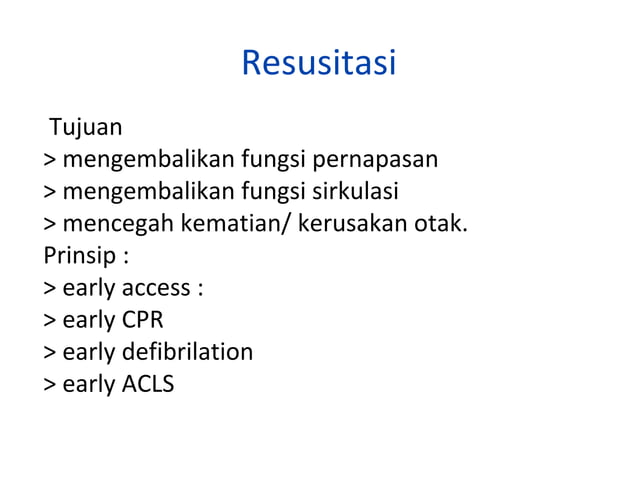 Resusitasi

Tujuan
> mengembalikan fungsi pernapasan
> mengembalikan fungsi sirkulasi
> mencegah kematian/ kerusakan otak.
Prinsip :
> early access :
> early CPR
> early defibrilation
> early ACLS